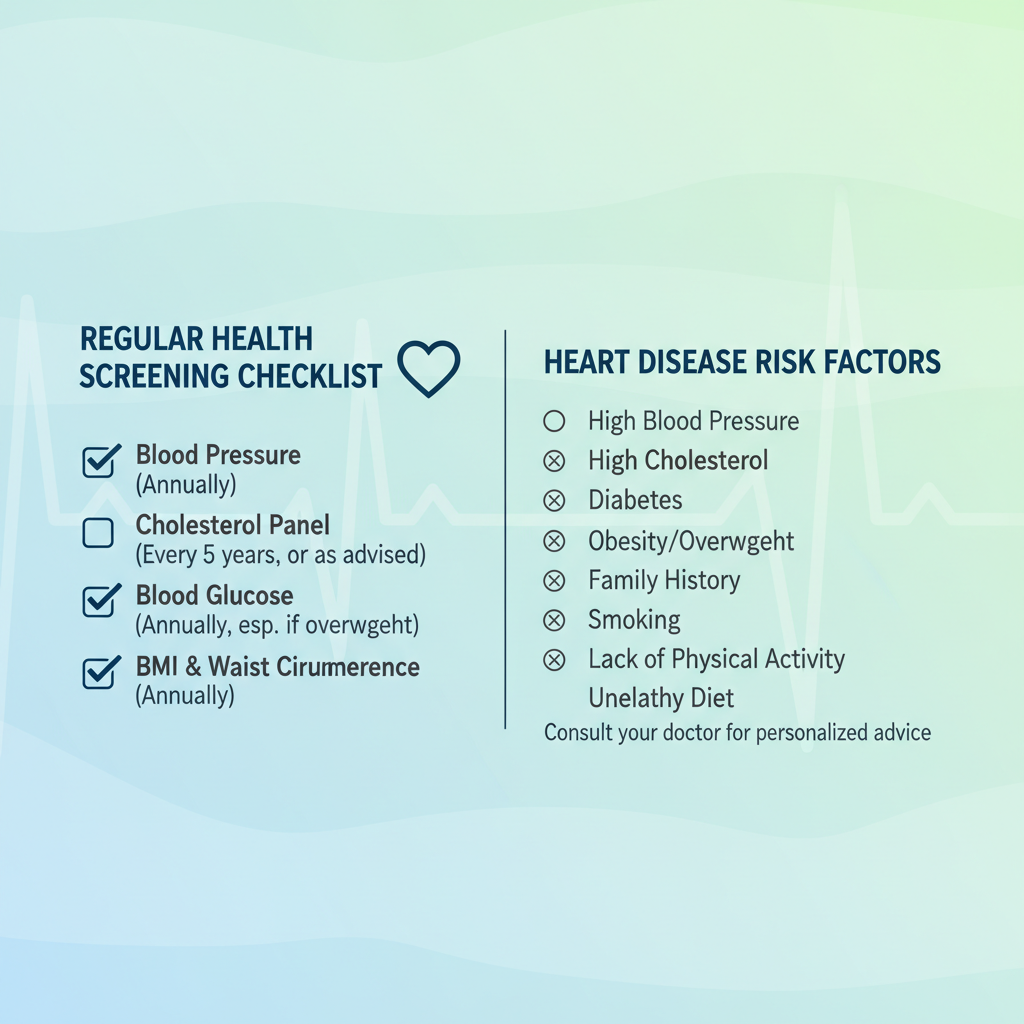 REGULAR HEALTH SCREENING CHECKLIST

Blood Pressure
(Annually)

Cholesterol Panel
(Every 5 years, or as advised)

Blood Glucose
(Annually, esp. if overwgeht)

BMI & Waist Cirumerence
(Annually)

HEART DISEASE RISK FACTORS

High Blood Pressure
High Cholesterol
Diabetes
Obesity/Overwgeht
Family History
Smoking
Lack of Physical Activity
Unelathy Diet

Consult your doctor for personalized advice